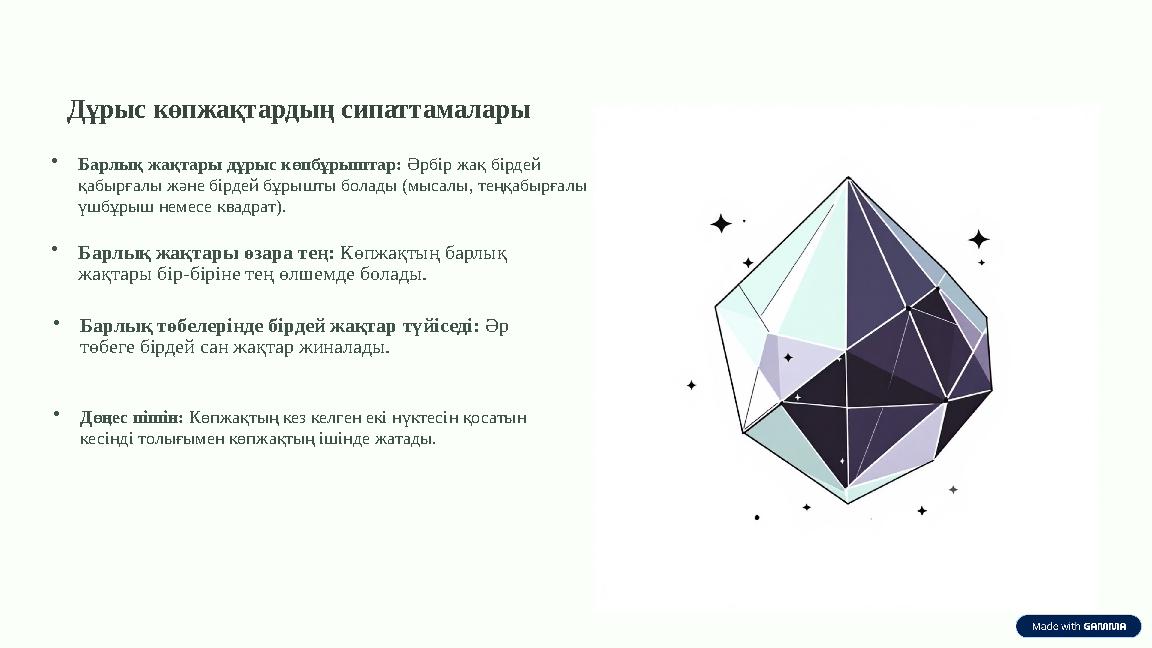 Дұрыс көпжақтардың сипаттамалары

• Барлық жақтары дұрыс көпбұрыштар: Әрбір жақ бірдей қабырғалы және бірдей бұрышты болады (мысалы, теңқабырғалы үшбұрыш немесе квадрат).

• Барлық жақтары өзара тең: Көпжақтың барлық жақтары бір-біріне тең өлшемде болады.

• Барлық төбелерінде бірдей жақтар түйіседі: Әр төбеге бірдей сан жақтар жиналады.

• Дөңес пішін: Көпжақтың кез келген екі нүктесін қосатын кесінді толығымен көпжақтың ішінде жатады.

Made with GAMMA